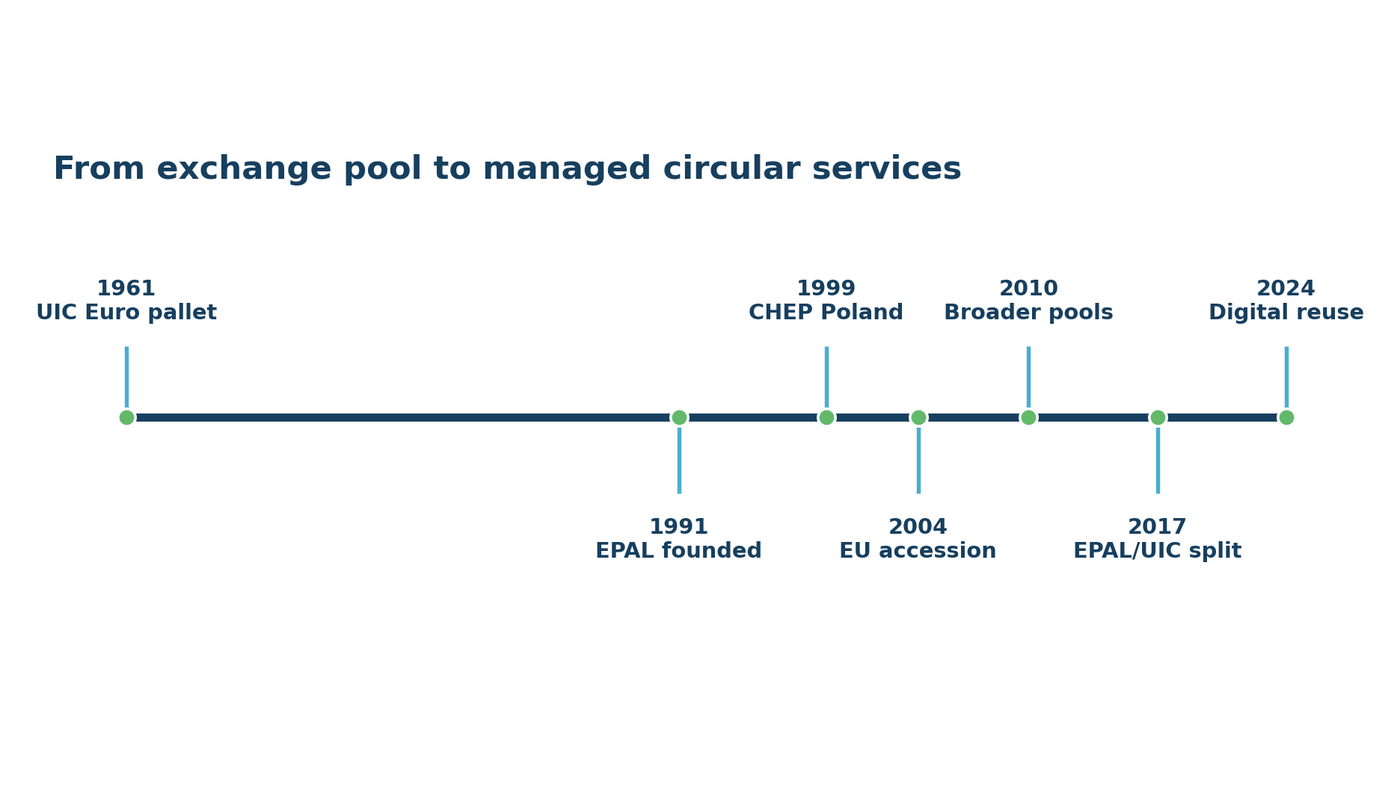 From exchange pool to managed circular services

1961
UIC Euro pallet

1991
EPAL founded

1999
CHEP Poland

2004
EU accession

2010
Broader pools

2017
EPAL/UIC split

2024
Digital reuse